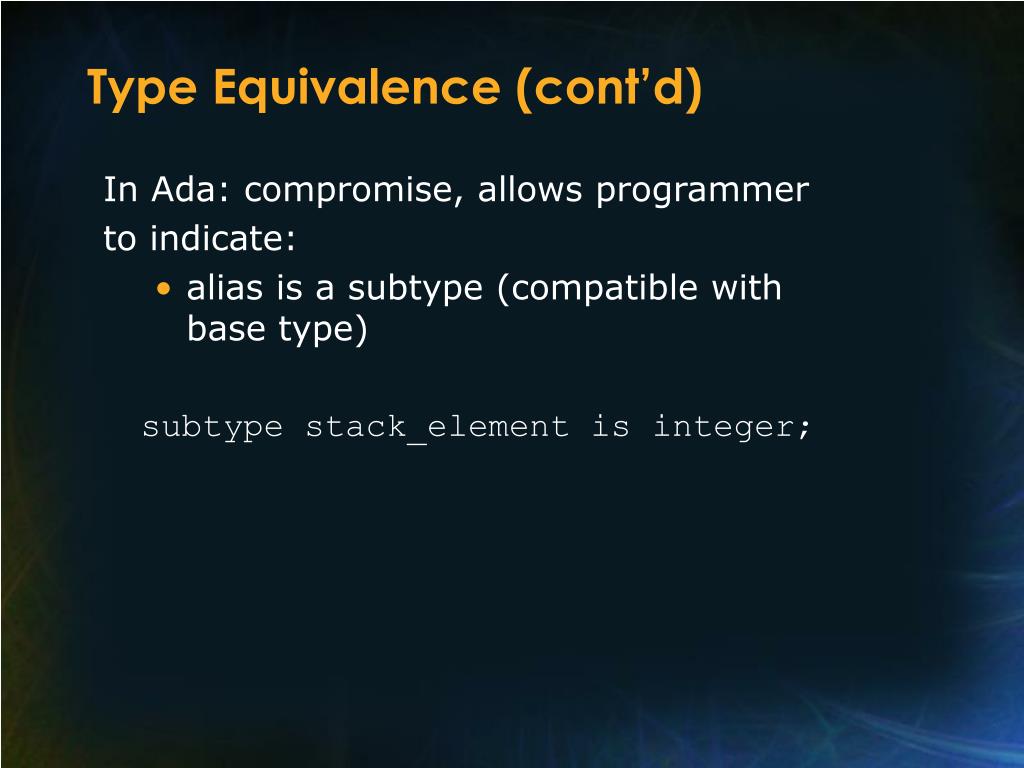 Type Equivalence (cont'd)

In Ada: compromise, allows programmer to indicate:

• alias is a subtype (compatible with base type)

subtype stack_element is integer;